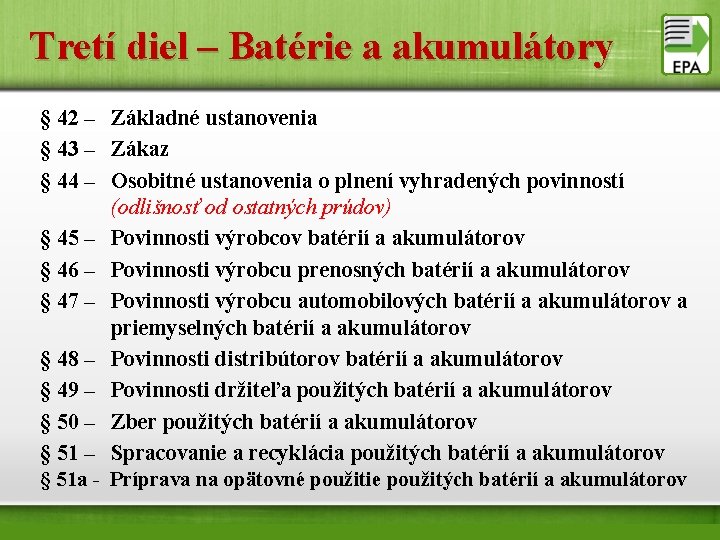 Tretí diel – Batérie a akumulátory

EPA

§ 42 – Základné ustanovenia

§ 43 – Zákaz

§ 44 – Osobitné ustanovenia o plnení vyhradených povinností (odlišnosť od ostatných prúdov)

§ 45 – Povinnosti výrobcov batérií a akumulátorov

§ 46 – Povinnosti výrobcu prenosných batérií a akumulátorov

§ 47 – Povinnosti výrobcu automobilových batérií a akumulátorov a priemyselných batérií a akumulátorov

§ 48 – Povinnosti distribútorov batérií a akumulátorov

§ 49 – Povinnosti držiteľa použitých batérií a akumulátorov

§ 50 – Zber použitých batérií a akumulátorov

§ 51 – Spracovanie a recyklácia použitých batérií a akumulátorov

§ 51a - Príprava na opätovné použitie použitých batérií a akumulátorov